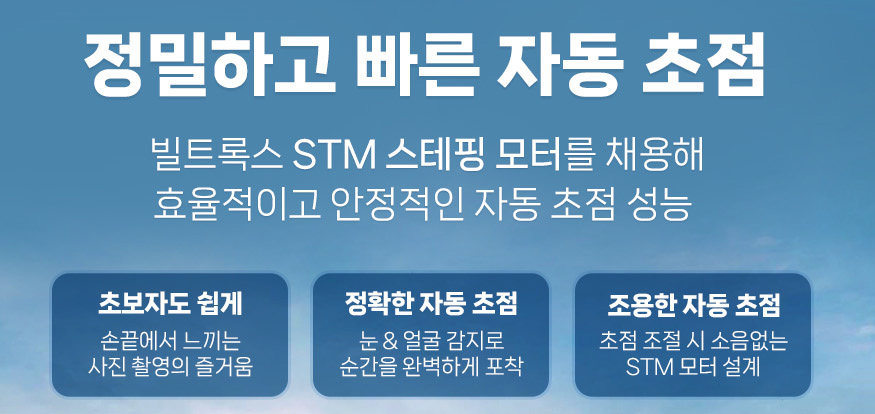 정밀하고 빠른 자동 초점

빌트록스 STM 스테핑 모터를 채용해
효율적이고 안정적인 자동 초점 성능

초보자도 쉽게

손끝에서 느끼는
사진 촬영의 즐거움

정확한 자동 초점

눈 & 얼굴 감지로
순간을 완벽하게 포착

조용한 자동 초점

초점 조절 시 소음없는
STM 모터 설계